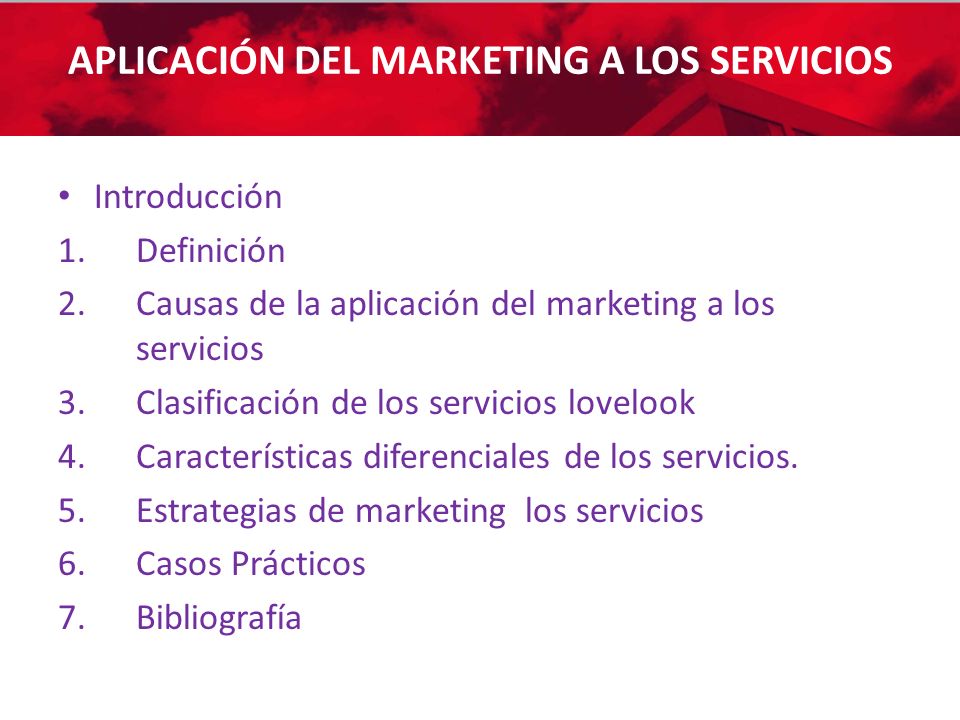 APLICACIÓN DEL MARKETING A LOS SERVICIOS

• Introducción
1. Definición
2. Causas de la aplicación del marketing a los servicios
3. Clasificación de los servicios lovelook
4. Características diferenciales de los servicios.
5. Estrategias de marketing los servicios
6. Casos Prácticos
7. Bibliografía